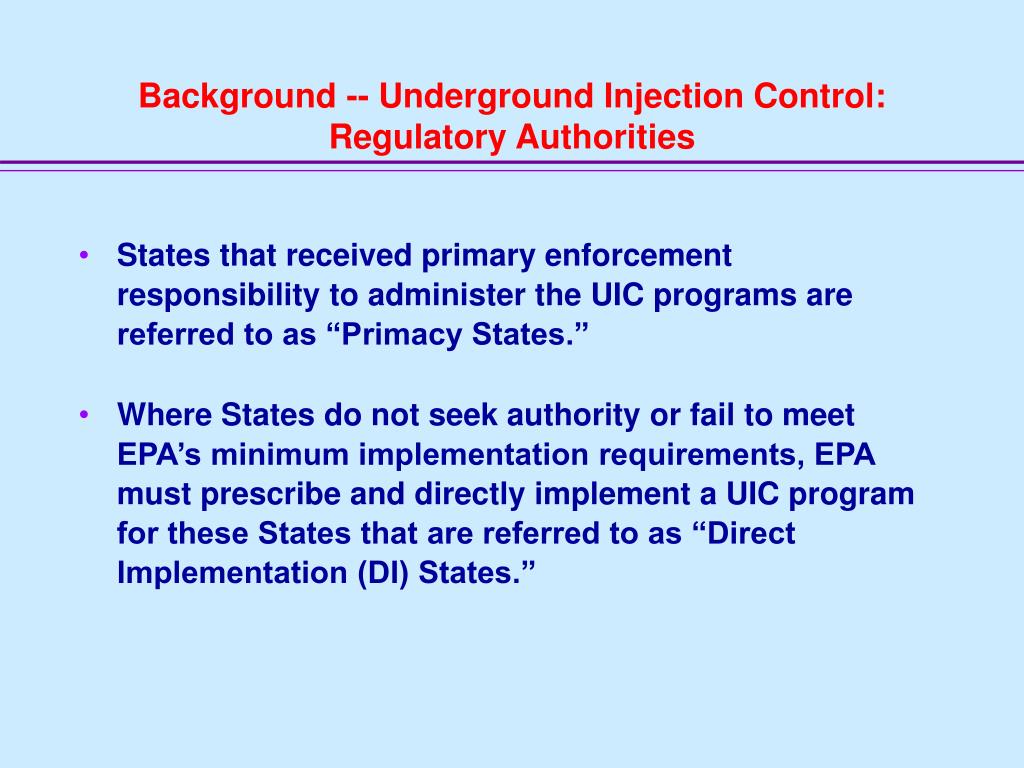 Background -- Underground Injection Control: Regulatory Authorities

• States that received primary enforcement responsibility to administer the UIC programs are referred to as “Primacy States.”

• Where States do not seek authority or fail to meet EPA’s minimum implementation requirements, EPA must prescribe and directly implement a UIC program for these States that are referred to as “Direct Implementation (DI) States.”